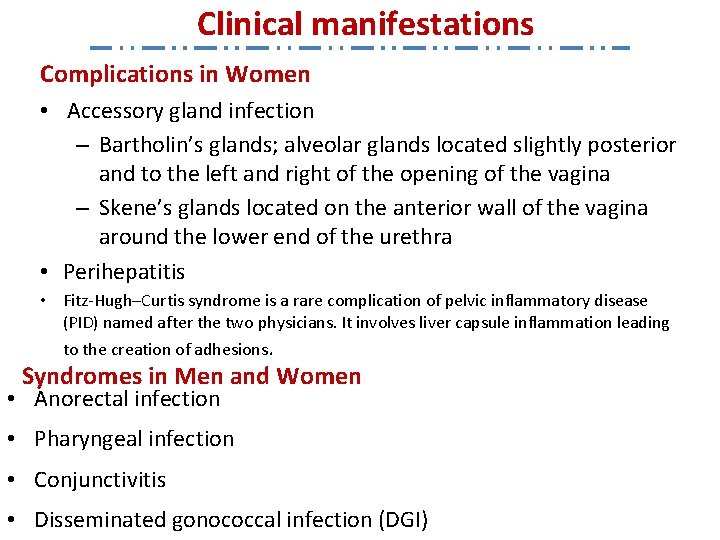 Clinical manifestations

Complications in Women

• Accessory gland infection
– Bartholin's glands; alveolar glands located slightly posterior and to the left and right of the opening of the vagina
– Skene's glands located on the anterior wall of the vagina around the lower end of the urethra
• Perihepatitis
• Fitz-Hugh–Curtis syndrome is a rare complication of pelvic inflammatory disease (PID) named after the two physicians. It involves liver capsule inflammation leading to the creation of adhesions.

Syndromes in Men and Women
• Anorectal infection
• Pharyngeal infection
• Conjunctivitis
• Disseminated gonococcal infection (DGI)